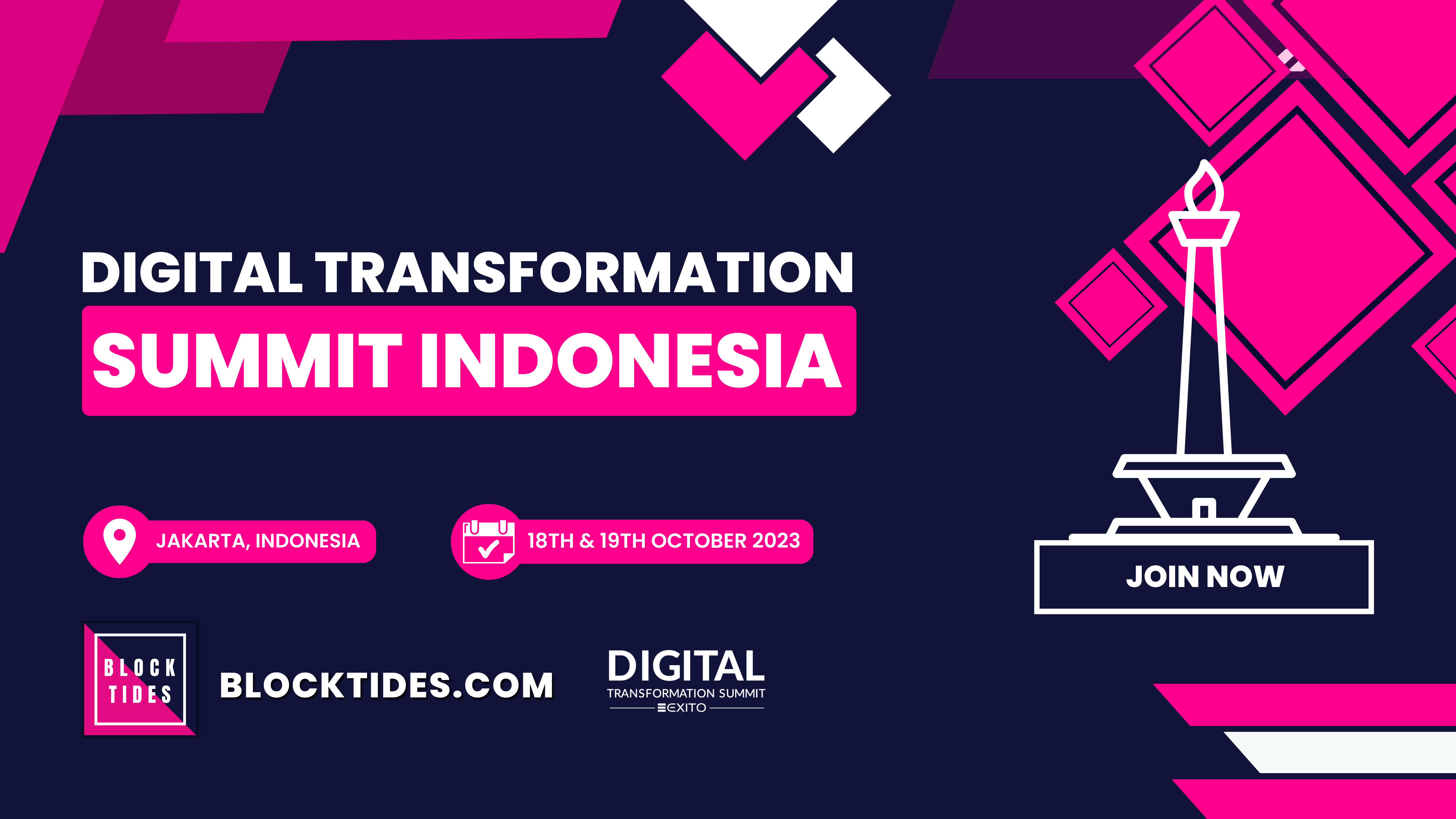 DIGITAL TRANSFORMATION
SUMMIT INDONESIA

JAKARTA, INDONESIA

18TH & 19TH OCTOBER 2023

JOIN NOW

BLOCK TIDES

BLOCKTIDES.COM

DIGITAL
TRANSFORMATION SUMMIT
EXITO